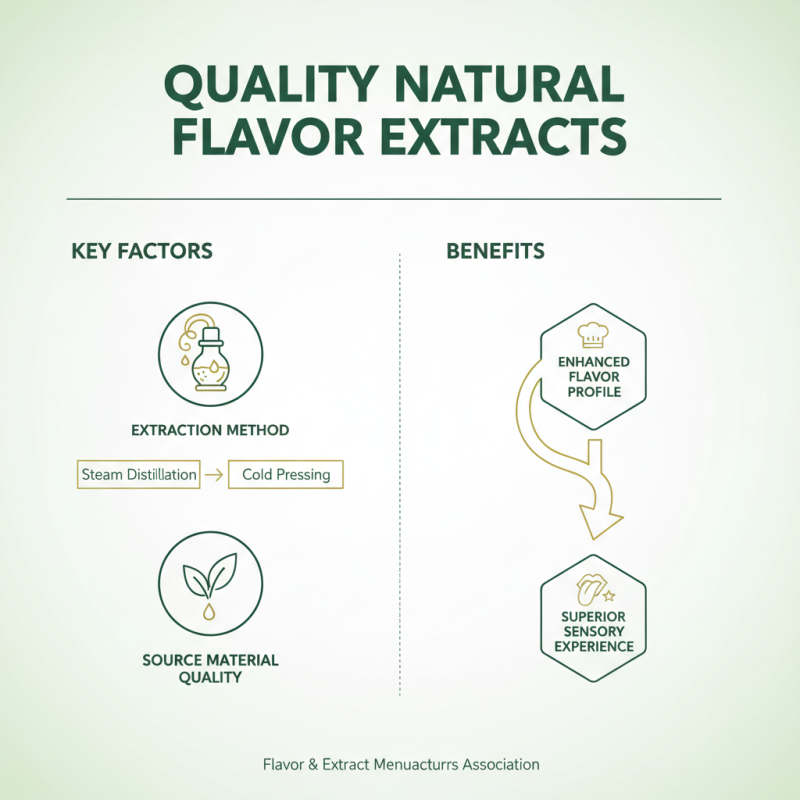 QUALITY NATURAL FLAVOR EXTRACTS

KEY FACTORS

EXTRACTION METHOD

Steam Distillation → Cold Pressing

SOURCE MATERIAL QUALITY

BENEFITS

ENHANCED FLAVOR PROFILE

SUPERIOR SENSORY EXPERIENCE

Flavor & Extract Menuacturrs Association